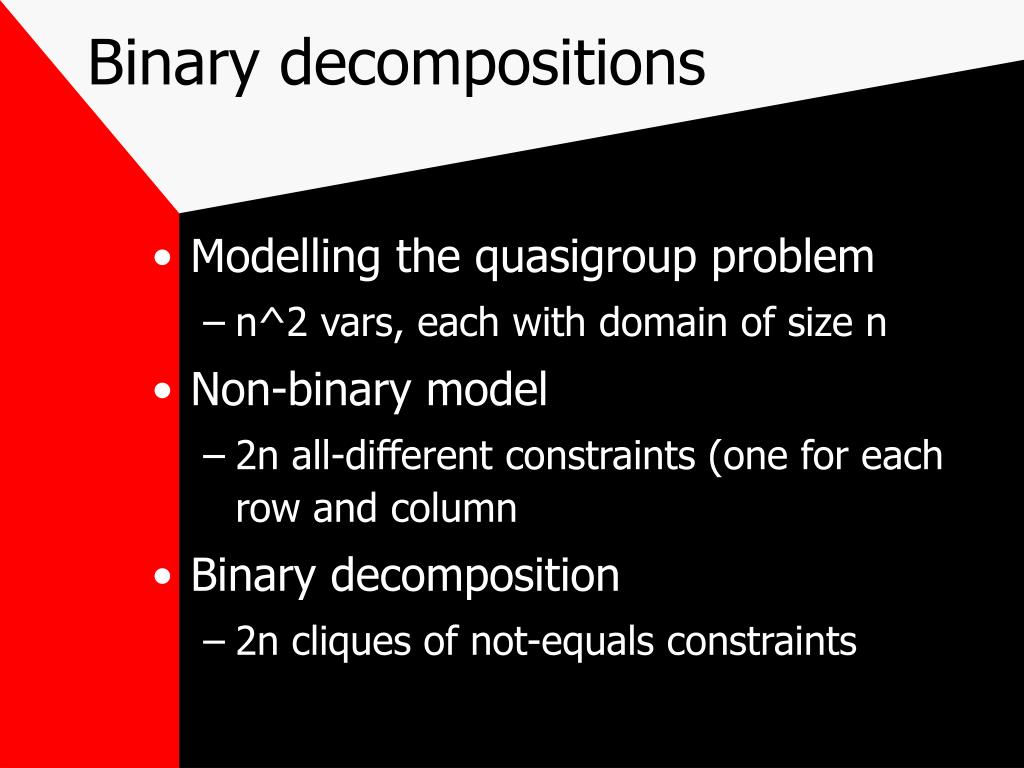 Binary decompositions

• Modelling the quasigroup problem
– n^2 vars, each with domain of size n
• Non-binary model
– 2n all-different constraints (one for each row and column
• Binary decomposition
– 2n cliques of not-equals constraints